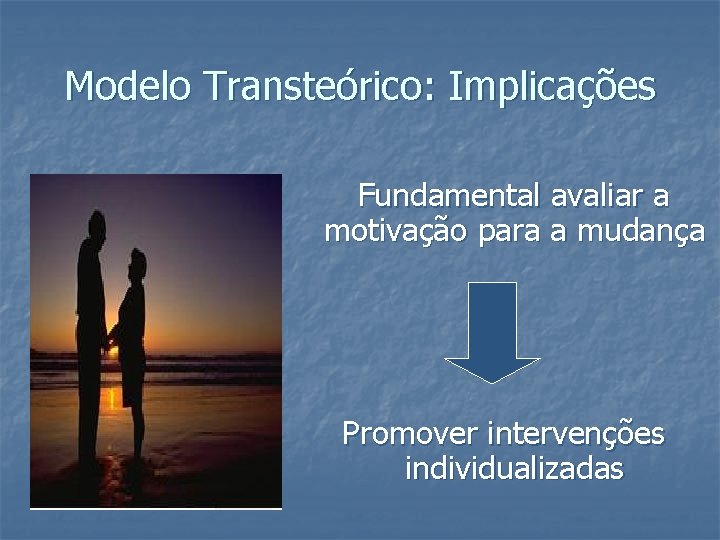 Modelo Transteórico: Implicações

Fundamental avaliar a motivação para a mudança

Promover intervenções individualizadas